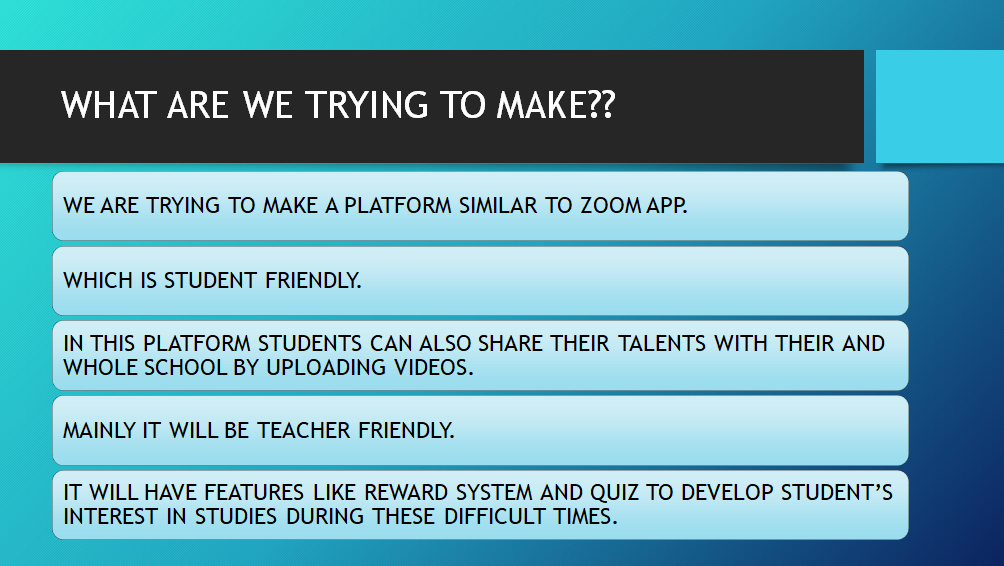 WHAT ARE WE TRYING TO MAKE??

WE ARE TRYING TO MAKE A PLATFORM SIMILAR TO ZOOM APP.

WHICH IS STUDENT FRIENDLY.

IN THIS PLATFORM STUDENTS CAN ALSO SHARE THEIR TALENTS WITH THEIR AND WHOLE SCHOOL BY UPLOADING VIDEOS.

MAINLY IT WILL BE TEACHER FRIENDLY.

IT WILL HAVE FEATURES LIKE REWARD SYSTEM AND QUIZ TO DEVELOP STUDENT'S INTEREST IN STUDIES DURING THESE DIFFICULT TIMES.